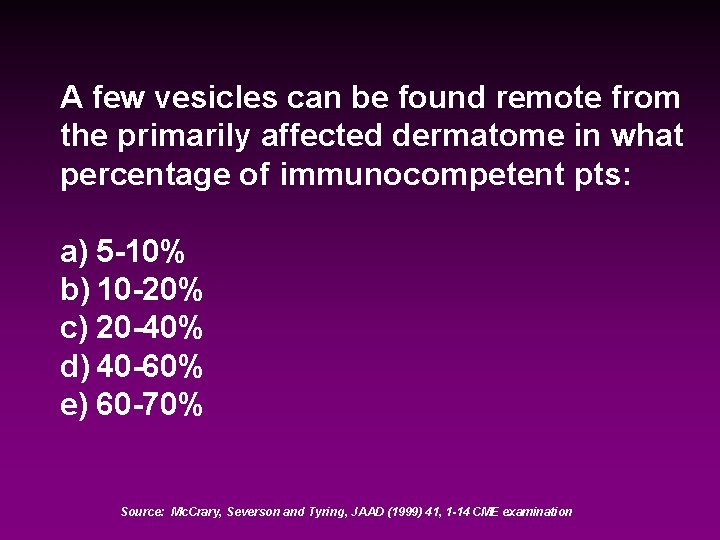 A few vesicles can be found remote from the primarily affected dermatome in what percentage of immunocompetent pts:

a) 5-10%
b) 10-20%
c) 20-40%
d) 40-60%
e) 60-70%

Source: McCrary, Severson and Tyring, JAAD (1999) 41, 1-14 CME examination